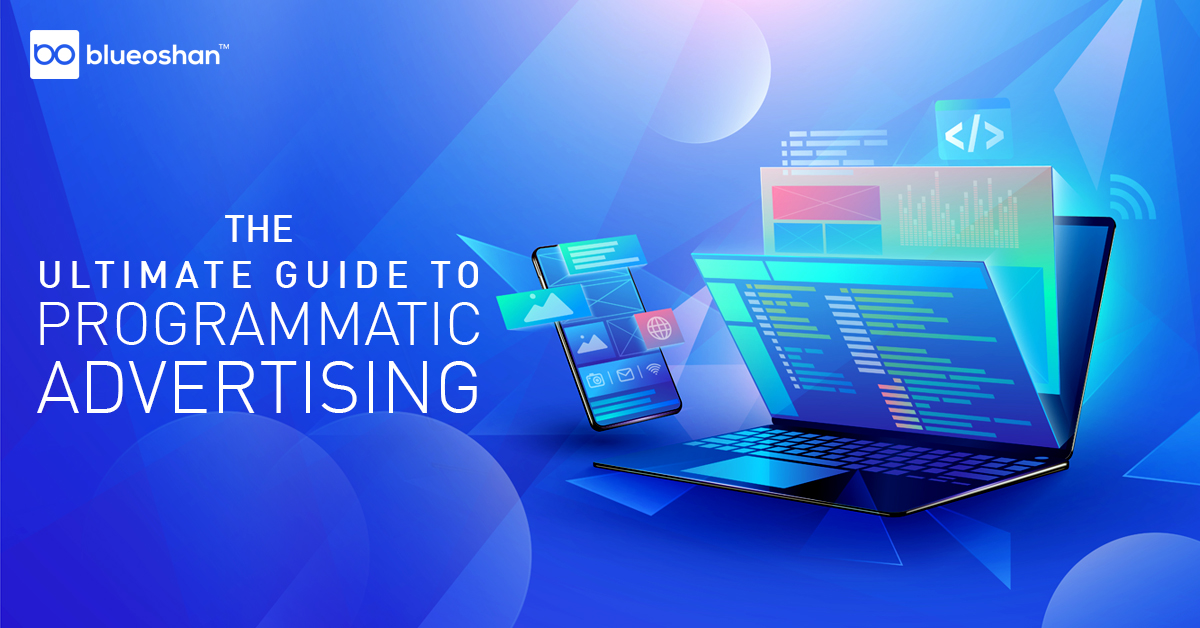 bo blueoshan™

THE
ULTIMATE GUIDE TO
PROGRAMMATIC
ADVERTISING

</>